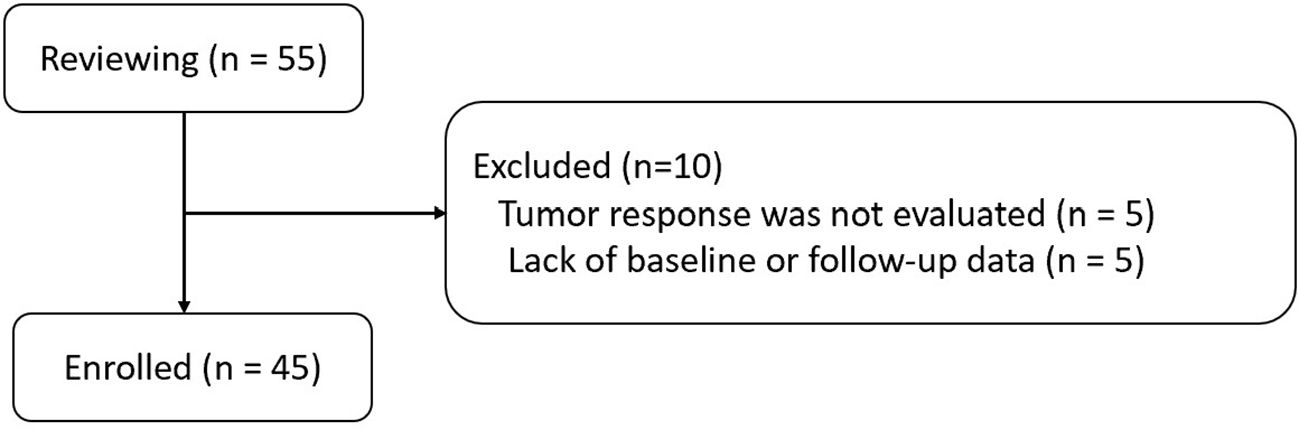 Reviewing (n = 55)

Excluded (n=10)
Tumor response was not evaluated (n = 5)
Lack of baseline or follow-up data (n = 5)

Enrolled (n = 45)